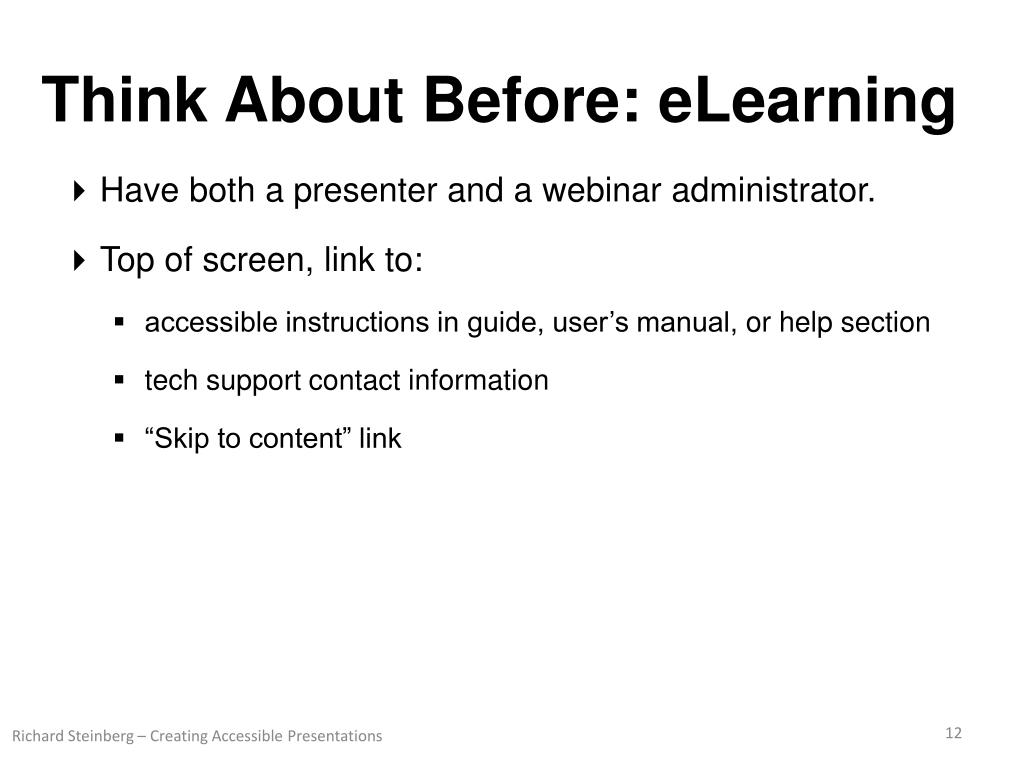 Think About Before: eLearning

Have both a presenter and a webinar administrator.

Top of screen, link to:

accessible instructions in guide, user’s manual, or help section

tech support contact information

“Skip to content” link

Richard Steinberg – Creating Accessible Presentations

12